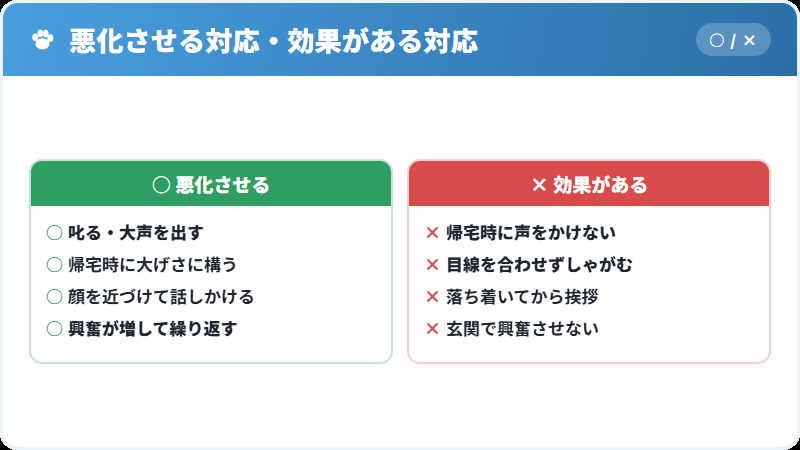 悪化させる対応・効果がある対応

○ / ×

○ 悪化させる

○ 叱る・大声を出す
○ 帰宅時に大げさに構う
○ 顔を近づけて話しかける
○ 興奮が増して繰り返す

× 効果がある

× 帰宅時に声をかけない
× 目線を合わせずしゃがむ
× 落ち着いてから挨拶
× 玄関で興奮させない